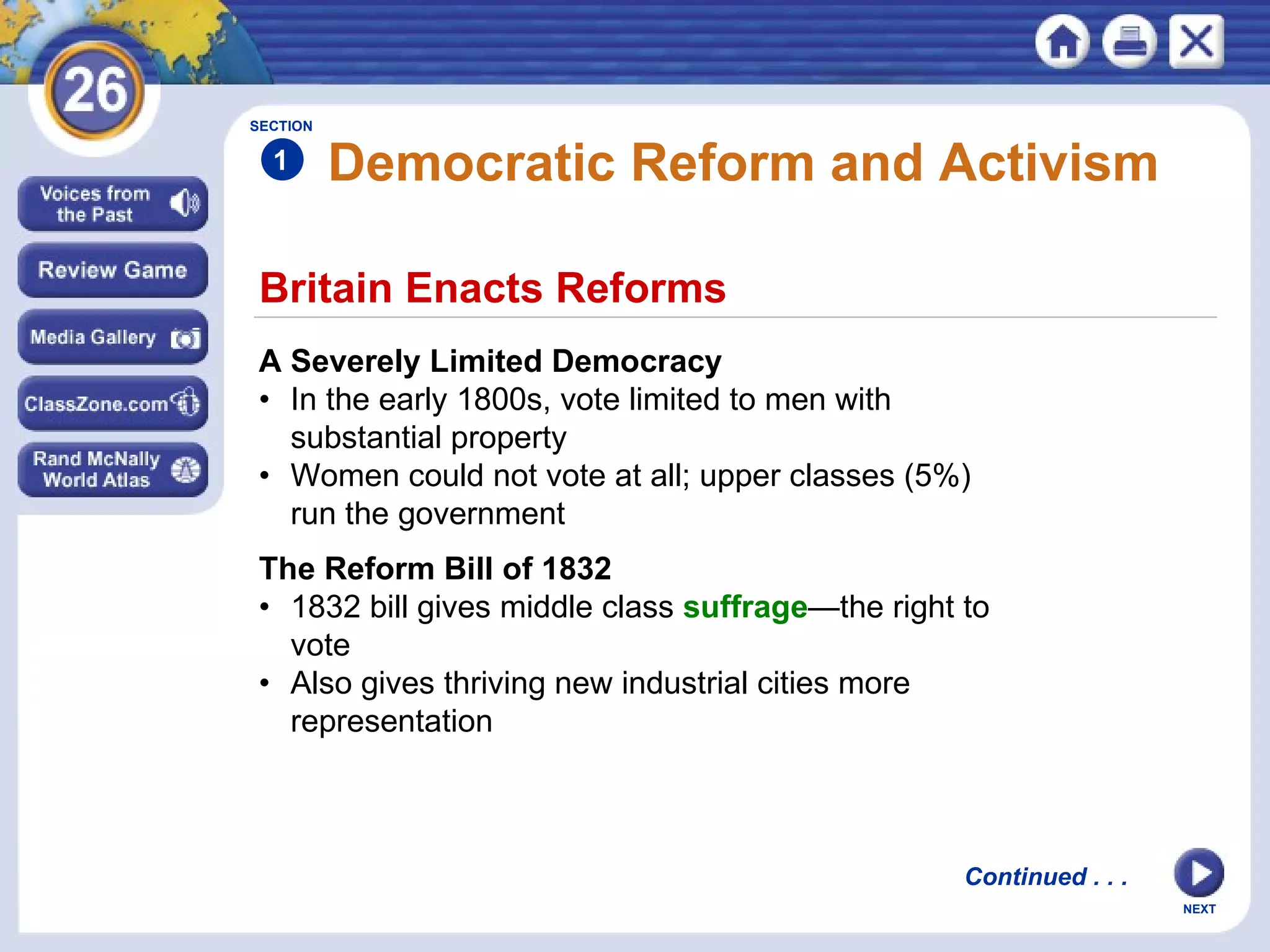 26

Voices from the Past

Review Game

Media Gallery

ClassZone.com

Rand McNally World Atlas

SECTION 1 Democratic Reform and Activism

Britain Enacts Reforms

A Severely Limited Democracy
• In the early 1800s, vote limited to men with substantial property
• Women could not vote at all; upper classes (5%) run the government

The Reform Bill of 1832
• 1832 bill gives middle class suffrage—the right to vote
• Also gives thriving new industrial cities more representation

Continued . . .

NEXT